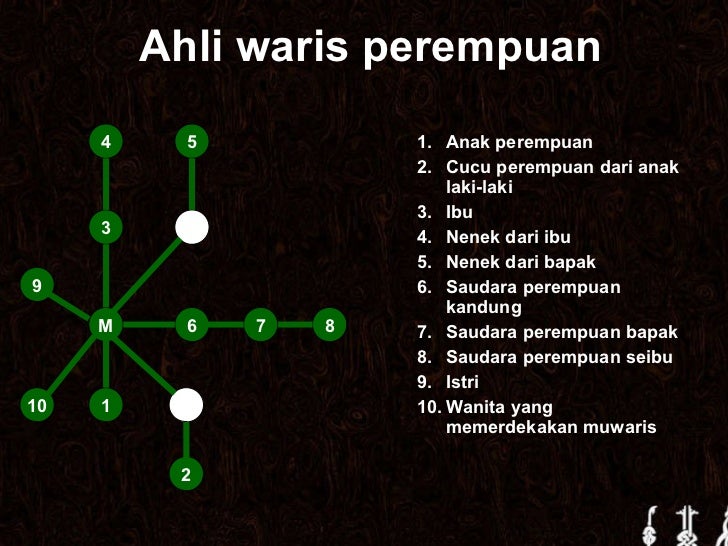 Ahli waris perempuan

4
5
3
9
M
6
7
8
10
1
2

1. Anak perempuan
2. Cucu perempuan dari anak laki-laki
3. Ibu
4. Nenek dari ibu
5. Nenek dari bapak
6. Saudara perempuan kandung
7. Saudara perempuan bapak
8. Saudara perempuan seibu
9. Istri
10. Wanita yang memerdekakan muwaris